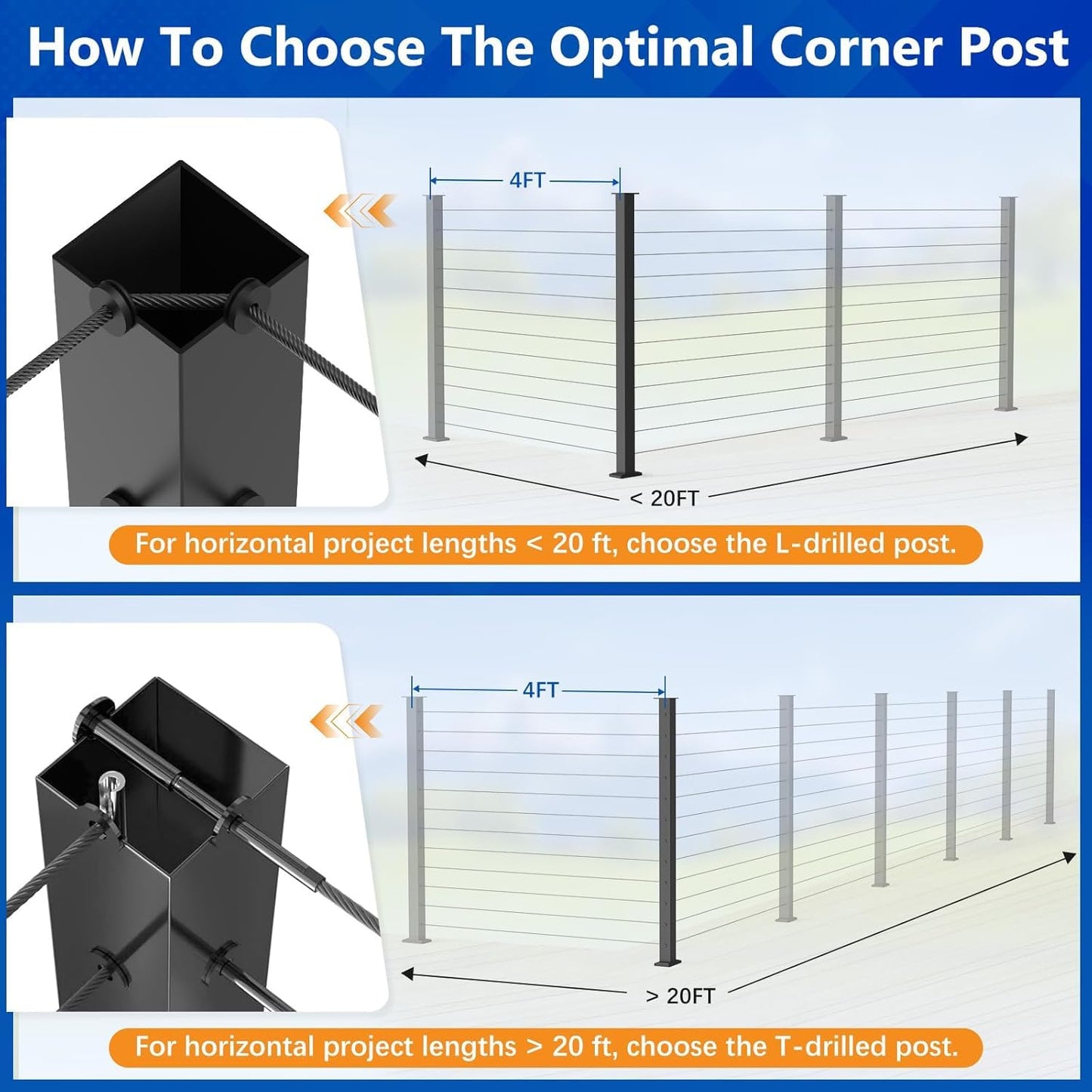 How To Choose The Optimal Corner Post

4FT

< 20FT

For horizontal project lengths < 20 ft, choose the L-drilled post.

4FT

> 20FT

For horizontal project lengths > 20 ft, choose the T-drilled post.